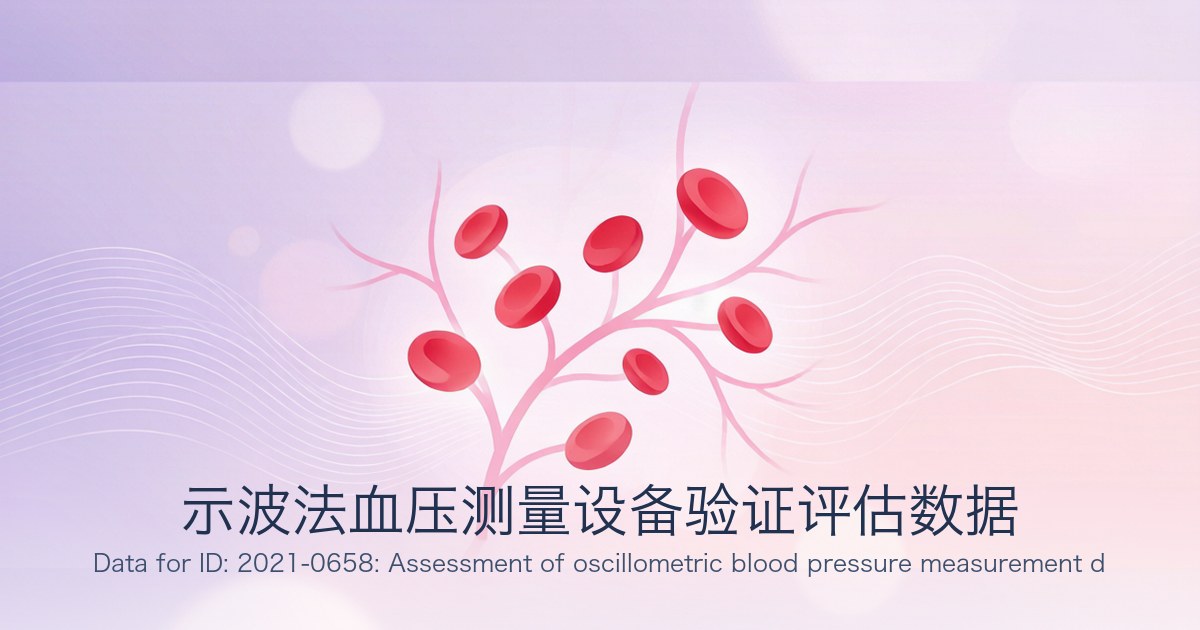 示波法血压测量设备验证评估数据

Data for ID: 2021-0658: Assessment of oscillometric blood pressure measurement d